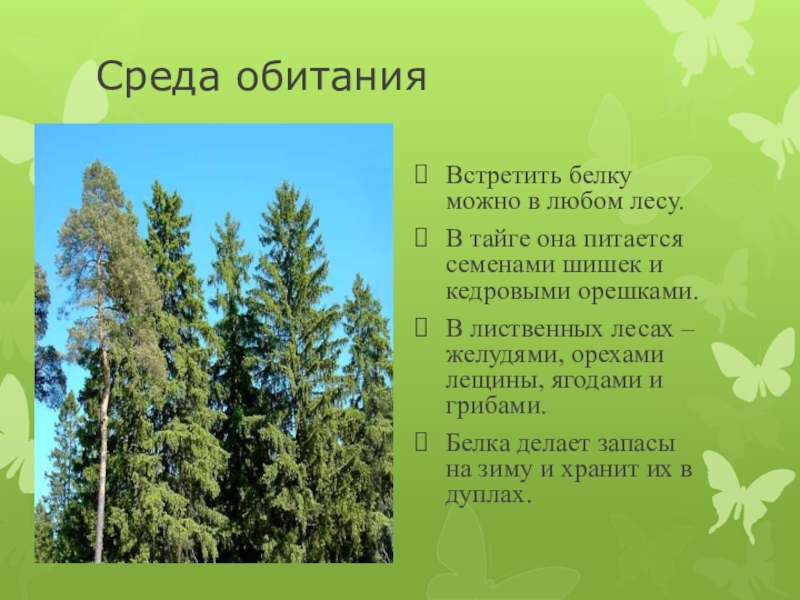 Среда обитания

Встретить белку можно в любом лесу.

В тайге она питается семенами шишек и кедровыми орешками.

В лиственных лесах – желудями, орехами лещины, ягодами и грибами.

Белка делает запасы на зиму и хранит их в дуплах.